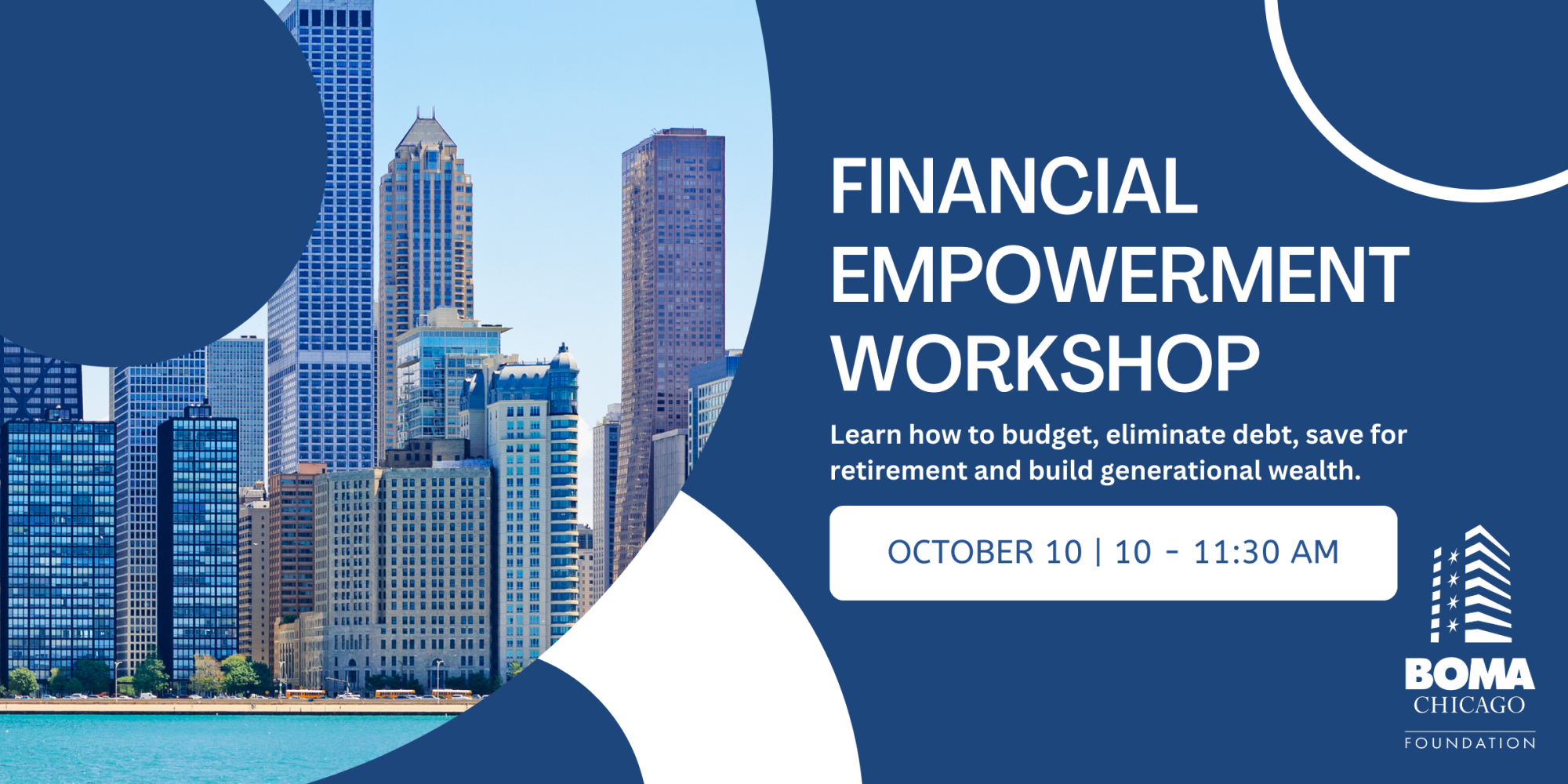 FINANCIAL EMPOWERMENT WORKSHOP

Learn how to budget, eliminate debt, save for retirement and build generational wealth.

OCTOBER 10 | 10 - 11:30 AM

BOMA CHICAGO FOUNDATION